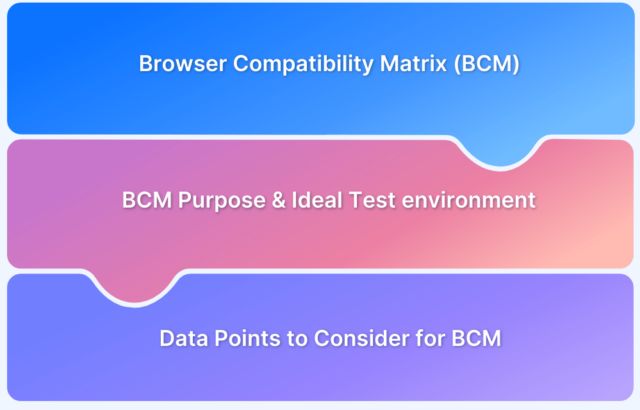 Browser Compatibility Matrix (BCM)

BCM Purpose & Ideal Test environment

Data Points to Consider for BCM